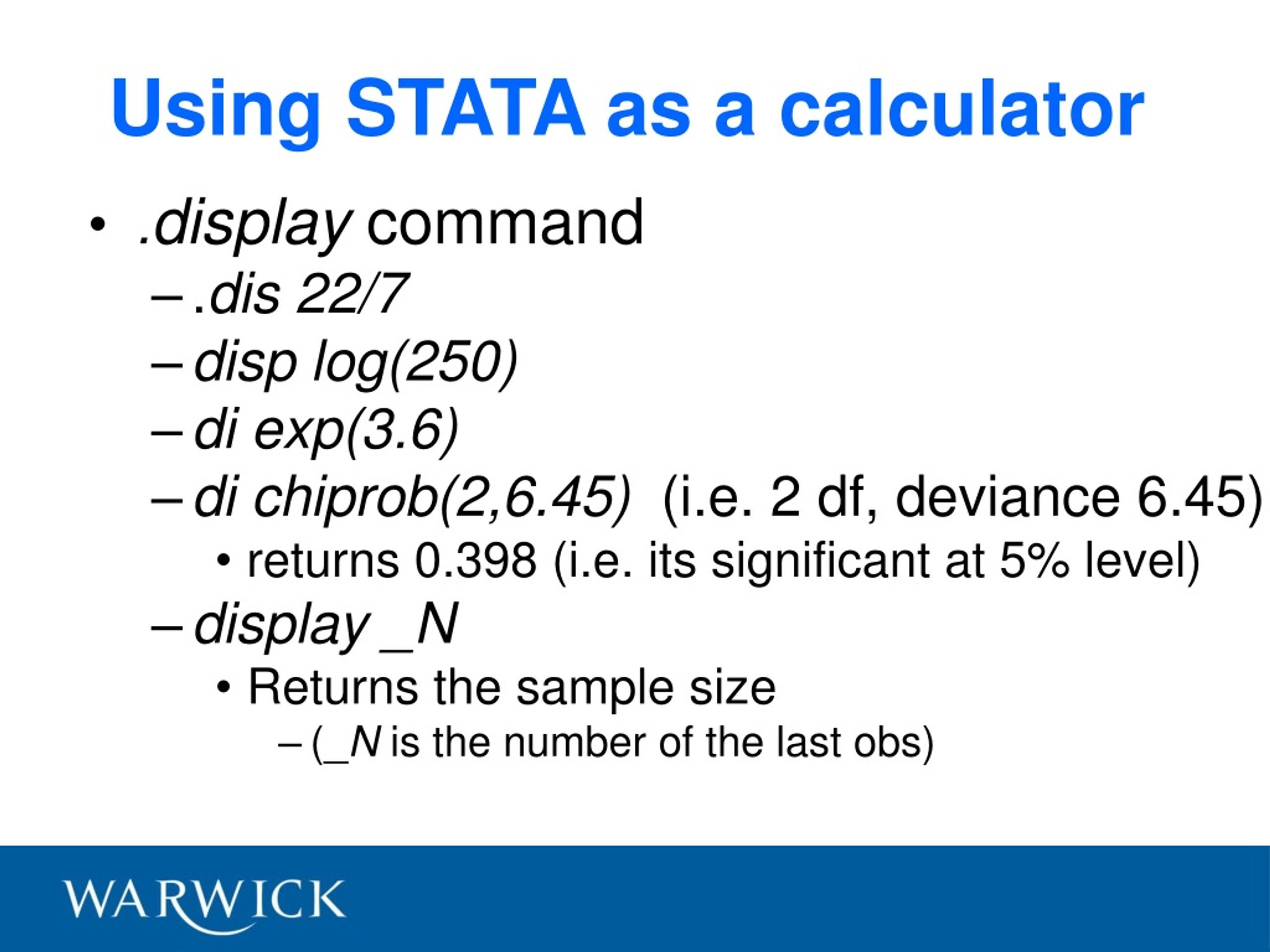 Using STATA as a calculator

• .display command
– .dis 22/7
– disp log(250)
– di exp(3.6)
– di chiprob(2,6.45) (i.e. 2 df, deviance 6.45)
• returns 0.398 (i.e. its significant at 5% level)
– display _N
• Returns the sample size
– (_N is the number of the last obs)

WARWICK